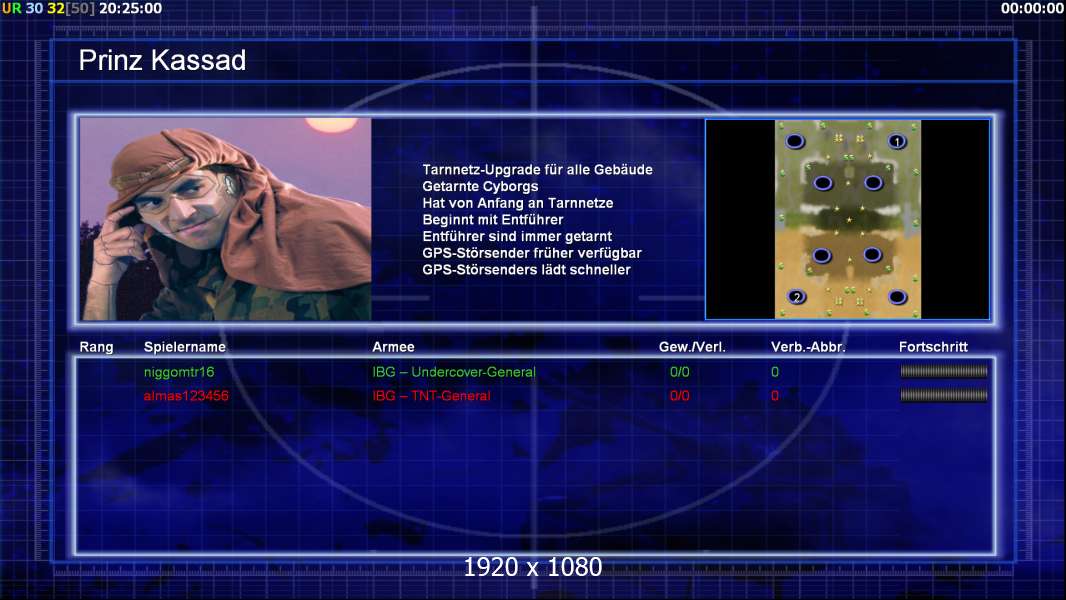 UR 30 32[50] 20:25:00

00:00:00

Prinz Kassad

Tarnnetz-Upgrade für alle Gebäude
Getarnte Cyborgs
Hat von Anfang an Tarnnetze
Beginnt mit Entführer
Entführer sind immer getarnt
GPS-Störsender früher verfügbar
GPS-Störsenders lädt schneller

1

2

| Rang | Spielername | Armee | Gew./Verl. | Verb.-Abbr. | Fortschritt |
|---|---|---|---|---|---|
| | niggomtr16 | IBG – Undercover-General | 0/0 | 0 | |
| | almas123456 | IBG – TNT-General | 0/0 | 0 | |

1920 x 1080